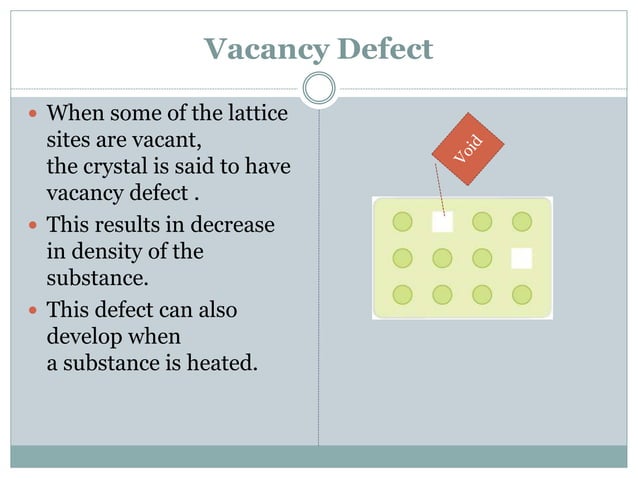 Vacancy Defect

- When some of the lattice sites are vacant, the crystal is said to have vacancy defect .
- This results in decrease in density of the substance.
- This defect can also develop when a substance is heated.

Void